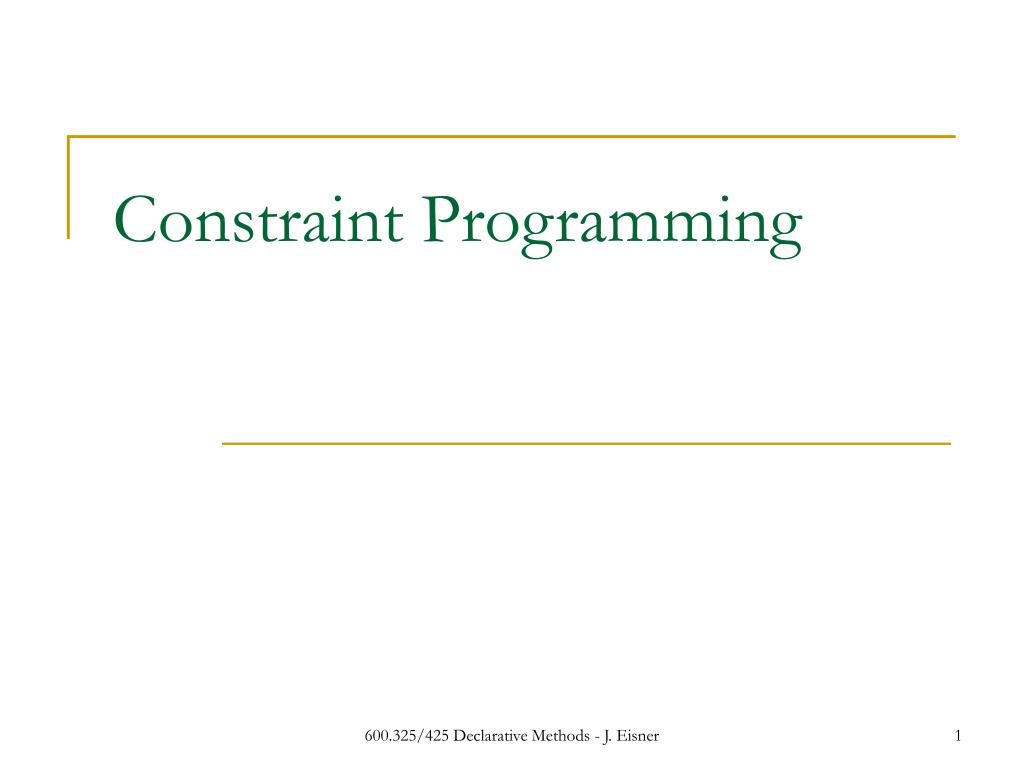 Constraint Programming

600.325/425 Declarative Methods - J. Eisner

1